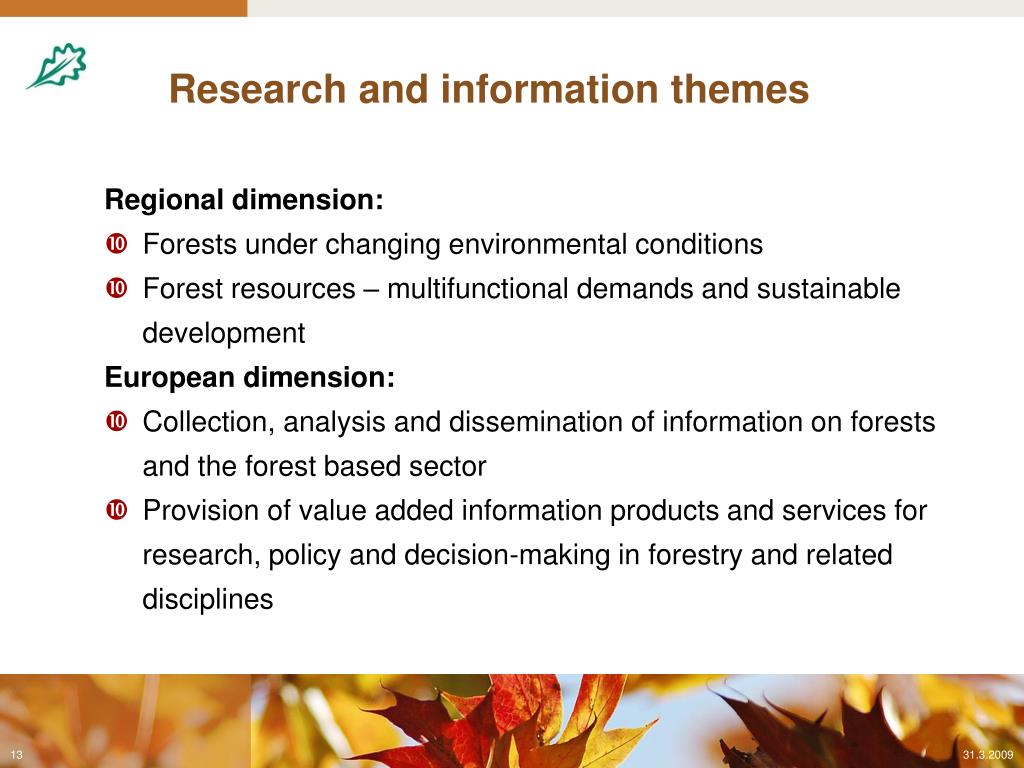 Research and information themes

Regional dimension:

❿ Forests under changing environmental conditions

❿ Forest resources – multifunctional demands and sustainable development

European dimension:

❿ Collection, analysis and dissemination of information on forests and the forest based sector

❿ Provision of value added information products and services for research, policy and decision-making in forestry and related disciplines

13

31.3.2009